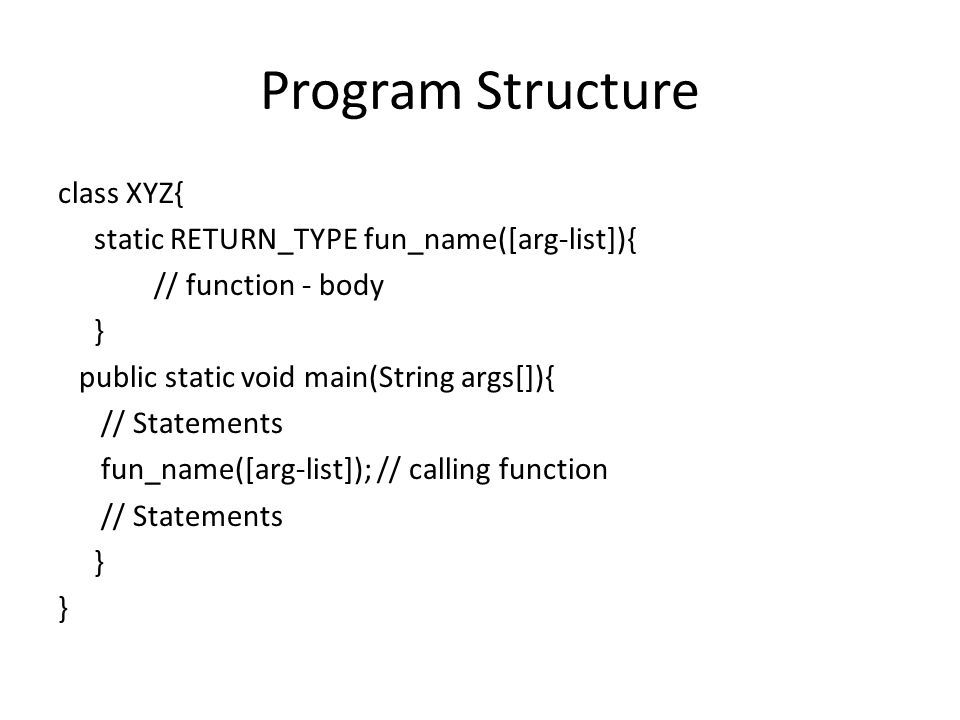 Program Structure

class XYZ{
static RETURN_TYPE fun_name([arg-list]){
// function - body
}
public static void main(String args[]){
// Statements
fun_name([arg-list]); // calling function
// Statements
}
}